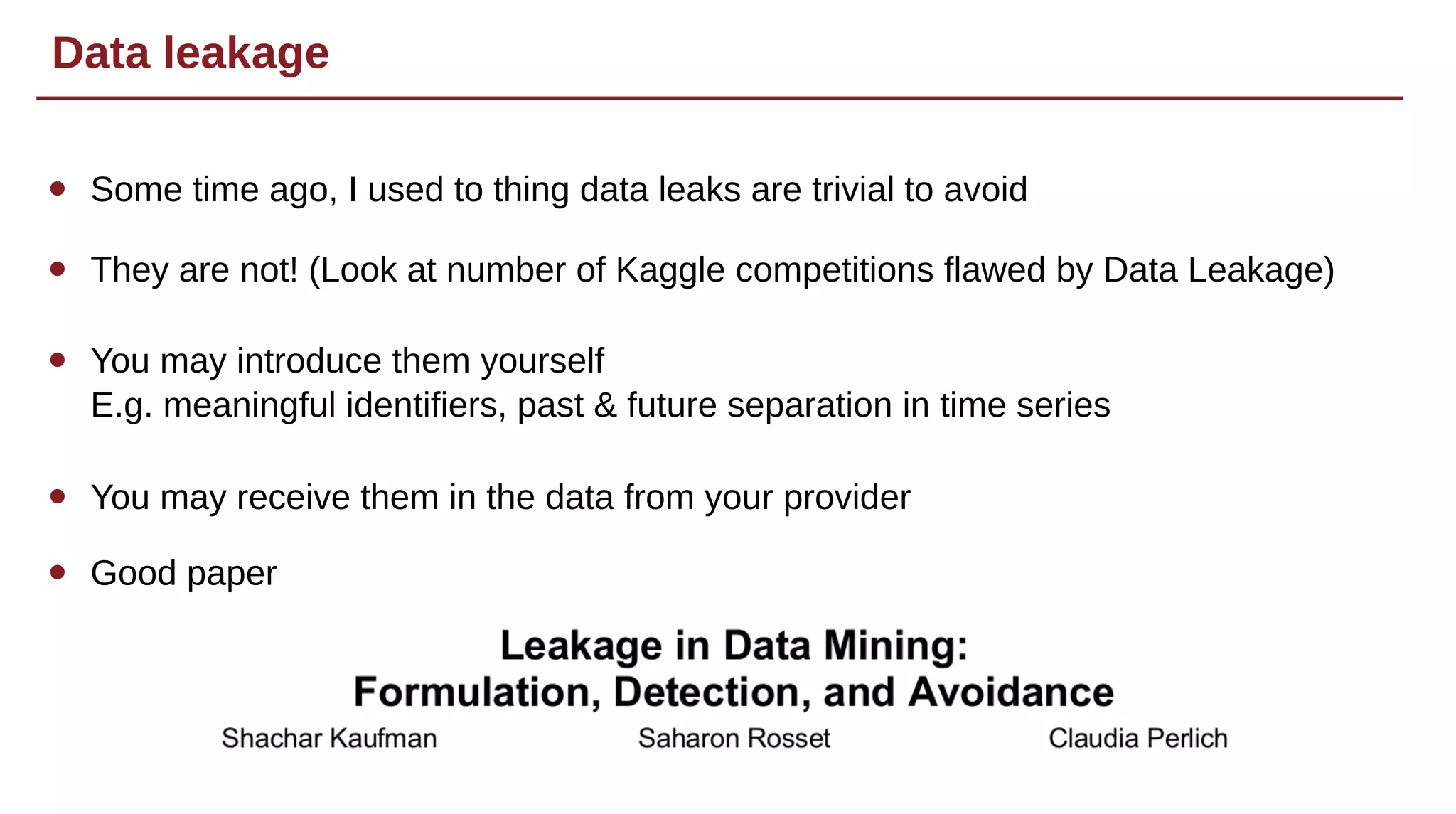 Data leakage

- Some time ago, I used to thing data leaks are trivial to avoid

- They are not! (Look at number of Kaggle competitions flawed by Data Leakage)

- You may introduce them yourself
E.g. meaningful identifiers, past & future separation in time series

- You may receive them in the data from your provider

- Good paper

Leakage in Data Mining:
Formulation, Detection, and Avoidance

Shachar Kaufman

Saharon Rosset

Claudia Perlich